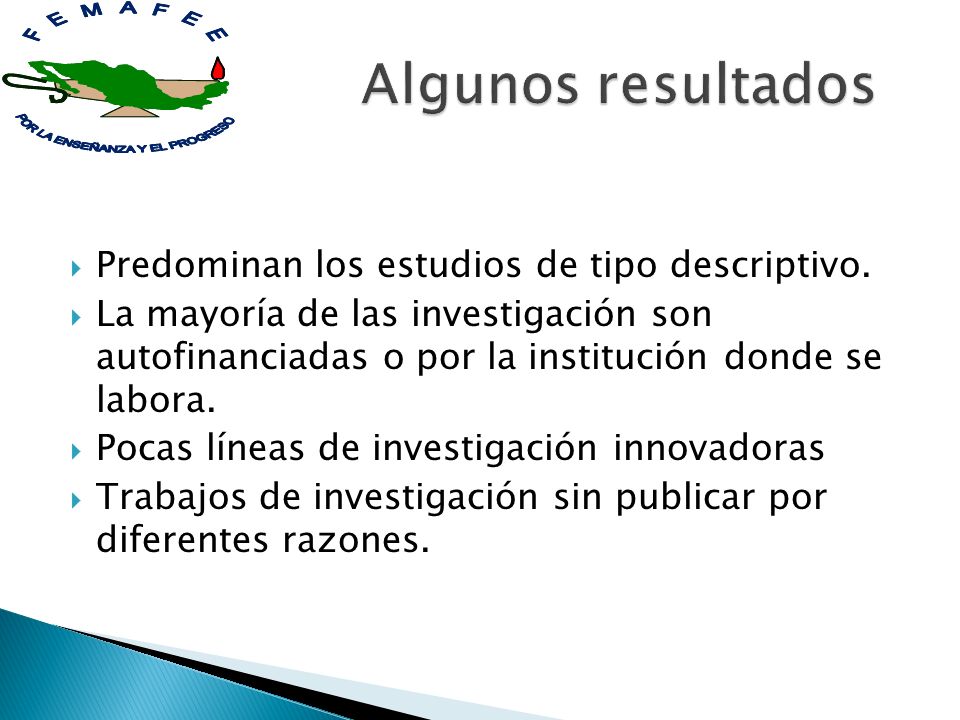 FEMAFEE

POR LA ENSEÑANZA Y EL PROGRESO

Algunos resultados

Predominan los estudios de tipo descriptivo.

La mayoría de las investigación son autofinanciadas o por la institución donde se labora.

Pocas líneas de investigación innovadoras

Trabajos de investigación sin publicar por diferentes razones.